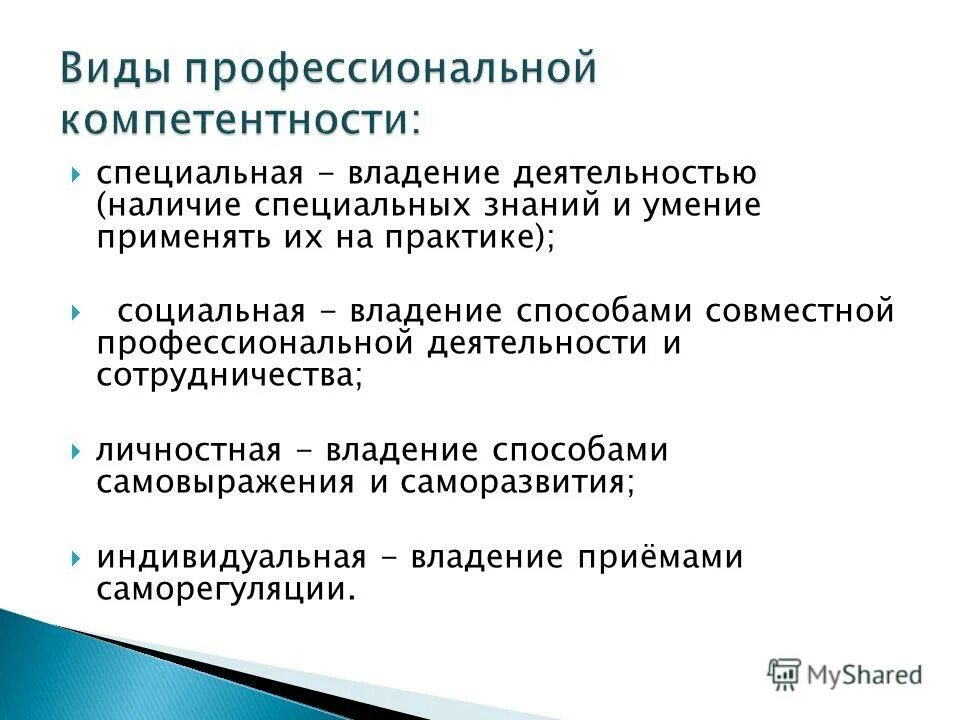 Виды профессиональной компетентности:

специальная - владение деятельностью (наличие специальных знаний и умение применять их на практике);

социальная - владение способами совместной профессиональной деятельности и сотрудничества;

личностная - владение способами самовыражения и саморазвития;

индивидуальная - владение приёмами саморегуляции.

MyShared